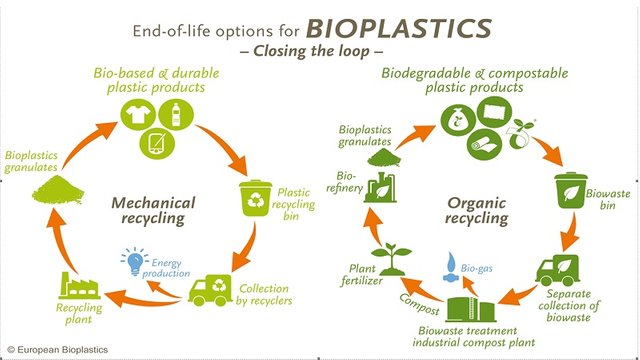 End-of-life options for BIOPLASTICS
– Closing the loop –

Bio-based & durable plastic products

Plastic recycling bin

Collection by recyclers

Energy production

Recycling plant

Bioplastics granulates

Mechanical recycling

Biodegradable & compostable plastic products

Biowaste bin

Separate collection of biowaste

Biowaste treatment industrial compost plant

Bio-gas

Compost

Plant fertilizer

Bio-refinery

Bioplastics granulates

Organic recycling

© European Bioplastics